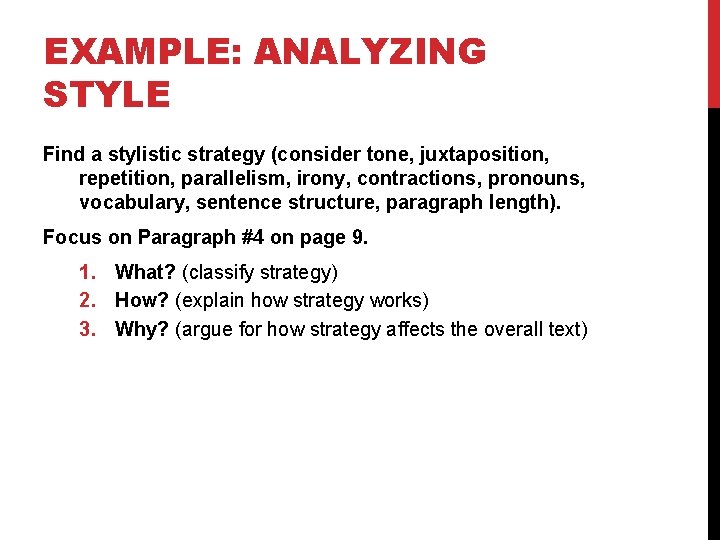 EXAMPLE: ANALYZING STYLE

Find a stylistic strategy (consider tone, juxtaposition, repetition, parallelism, irony, contractions, pronouns, vocabulary, sentence structure, paragraph length).

Focus on Paragraph #4 on page 9.

1. What? (classify strategy)
2. How? (explain how strategy works)
3. Why? (argue for how strategy affects the overall text)